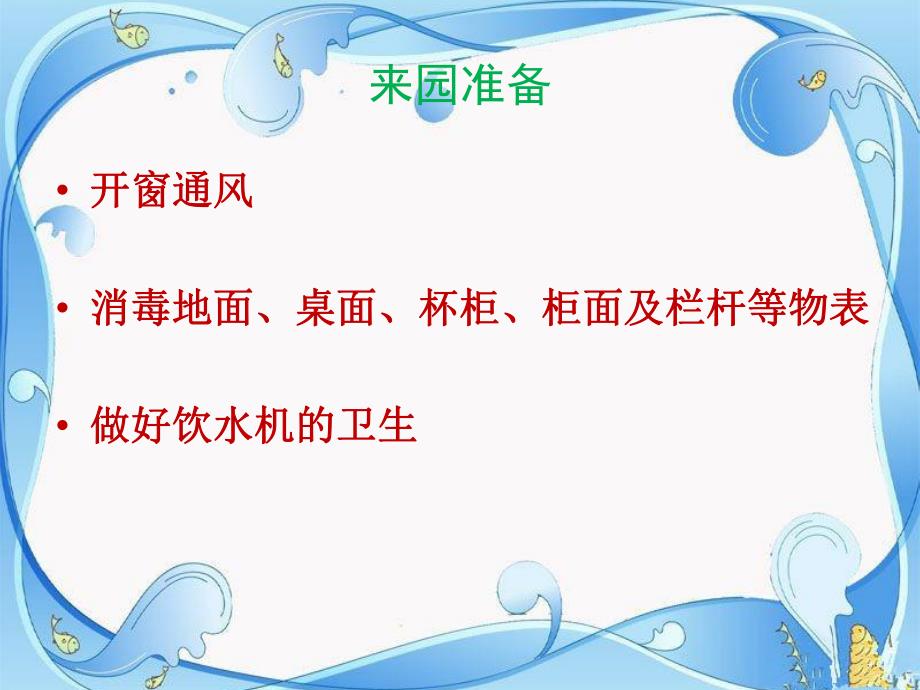 来园准备

• 开窗通风

• 消毒地面、桌面、杯柜、柜面及栏杆等物表

• 做好饮水机的卫生